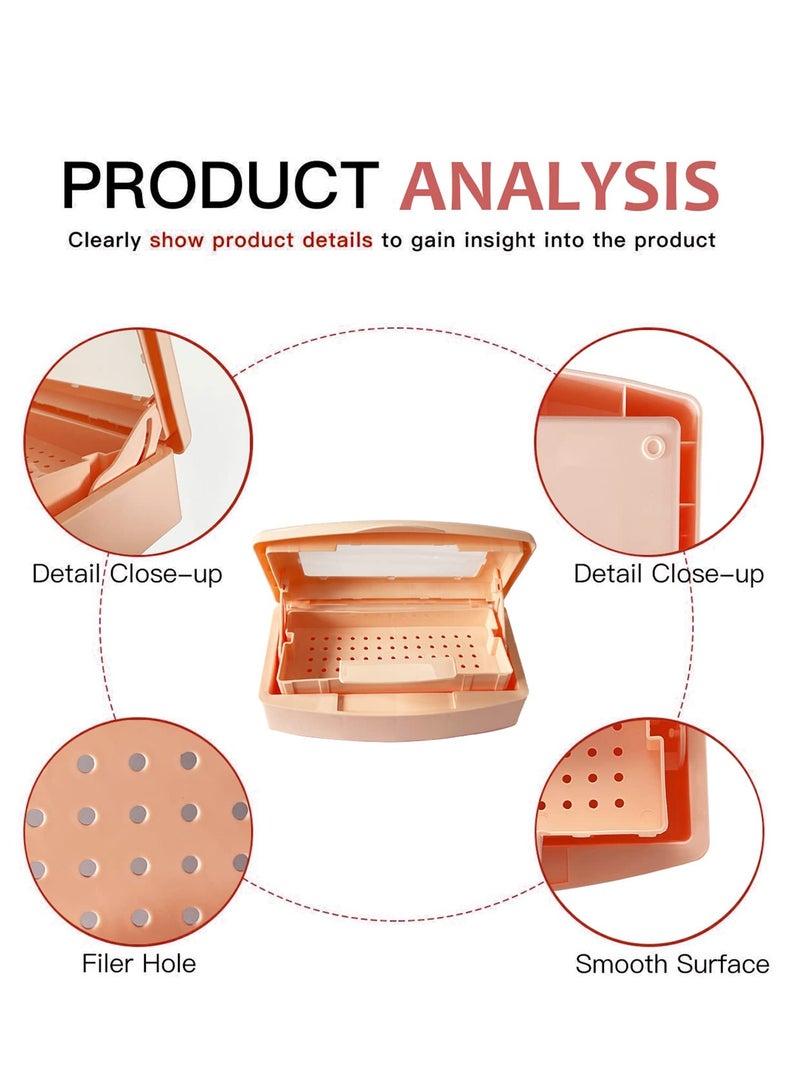 PRODUCT ANALYSIS

Clearly show product details to gain insight into the product

Detail Close-up

Detail Close-up

Filer Hole

Smooth Surface